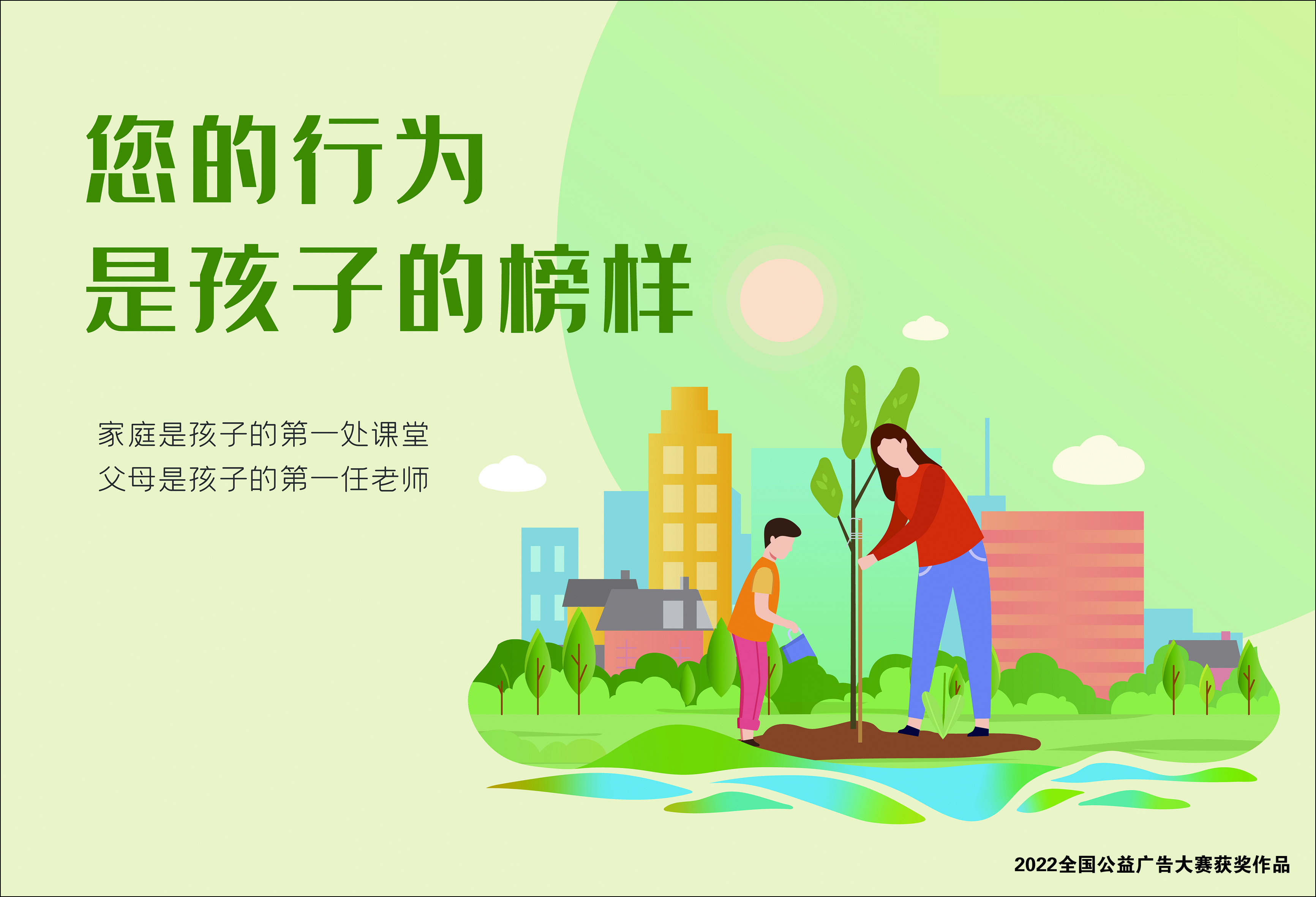 您的行为
是孩子的榜样

家庭是孩子的第一处课堂
父母是孩子的第一任老师

2022全国公益广告大赛获奖作品